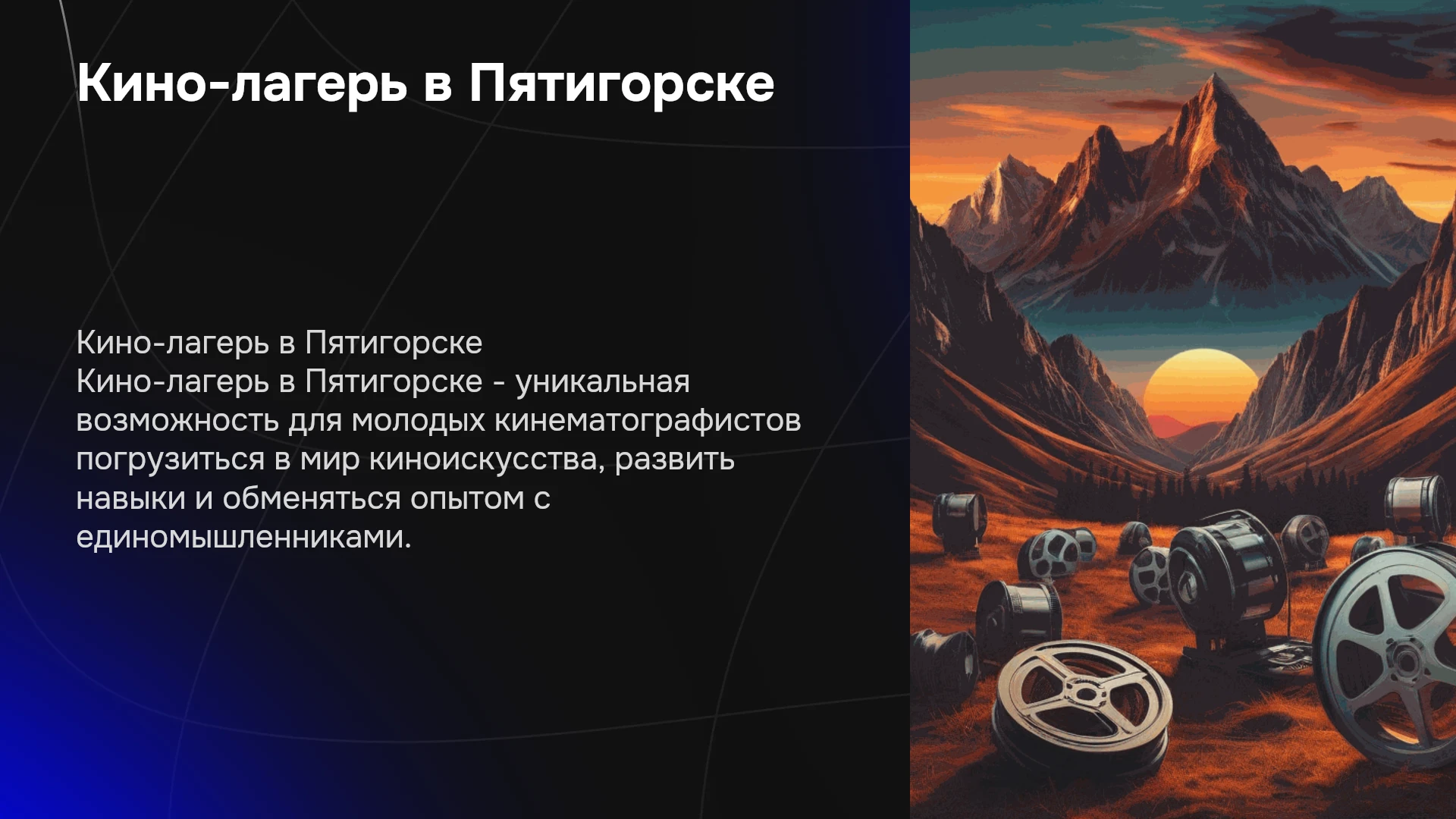 Кино-лагерь в Пятигорске

Кино-лагерь в Пятигорске

Кино-лагерь в Пятигорске - уникальная возможность для молодых кинематографистов погрузиться в мир киноискусства, развить навыки и обменяться опытом с единомышленниками.